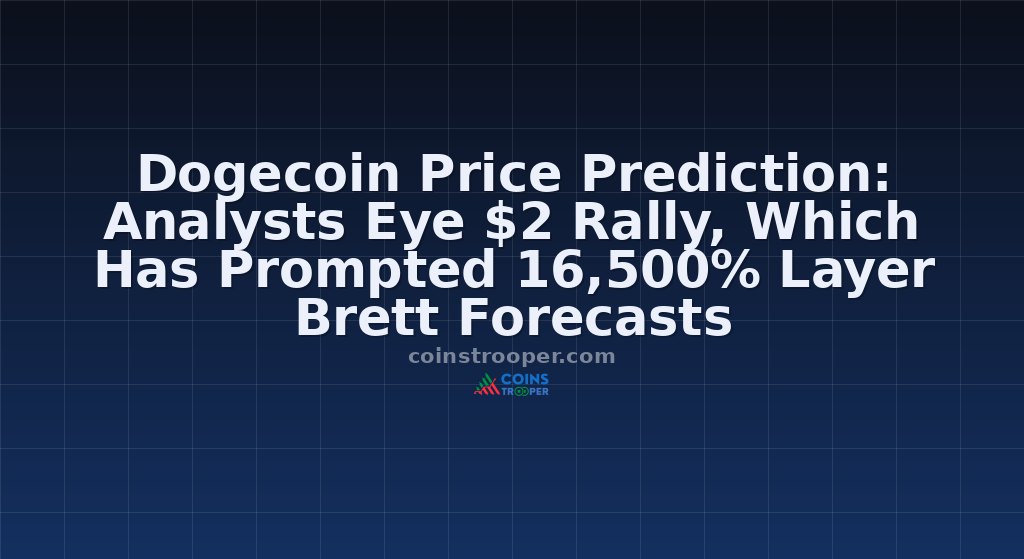 Dogecoin Price Prediction: Analysts Eye \$2 Rally, Which Has Prompted 16,500% Layer Brett Forecasts

coinstrooper.com

COINS TROOPER